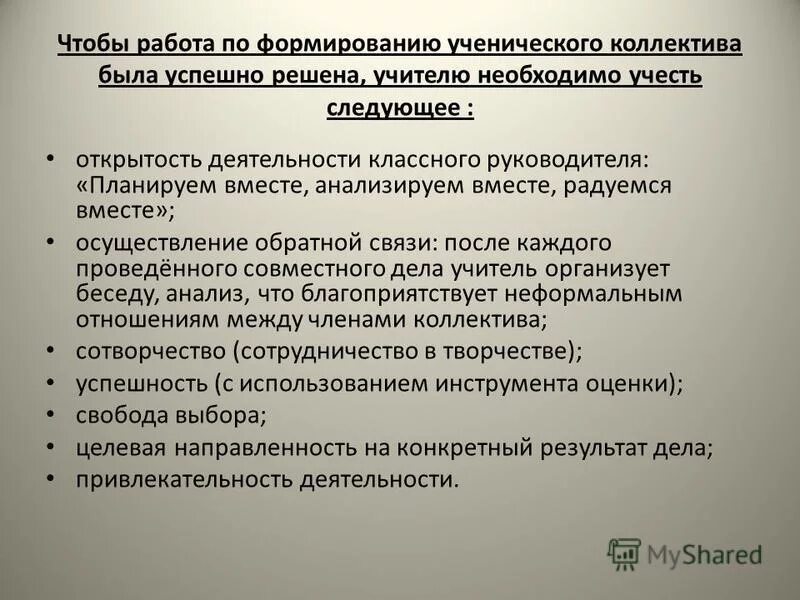 Чтобы работа по формированию ученического коллектива была успешно решена, учителю необходимо учесть следующее :

• открытость деятельности классного руководителя: «Планируем вместе, анализируем вместе, радуемся вместе»;
• осуществление обратной связи: после каждого проведённого совместного дела учитель организует беседу, анализ, что благоприятствует неформальным отношениям между членами коллектива;
• сотворчество (сотрудничество в творчестве);
• успешность (с использованием инструмента оценки);
• свобода выбора;
• целевая направленность на конкретный результат дела;
• привлекательность деятельности.

MyShared